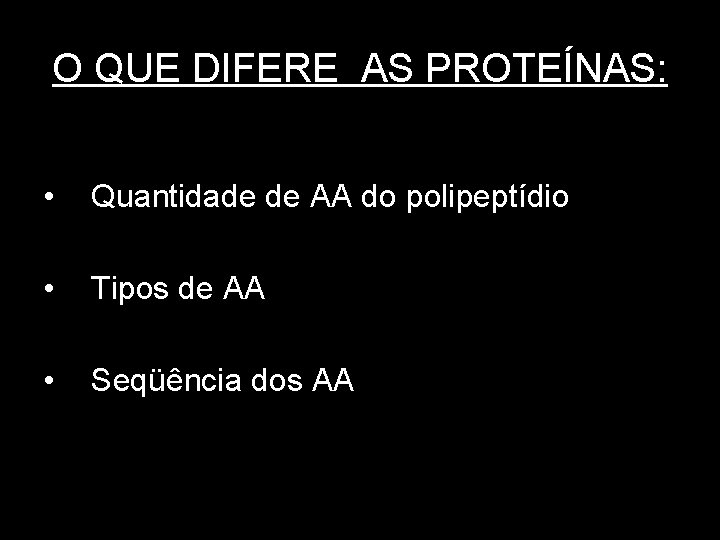 O QUE DIFERE AS PROTEÍNAS:

• Quantidade de AA do polipeptídio

• Tipos de AA

• Seqüência dos AA